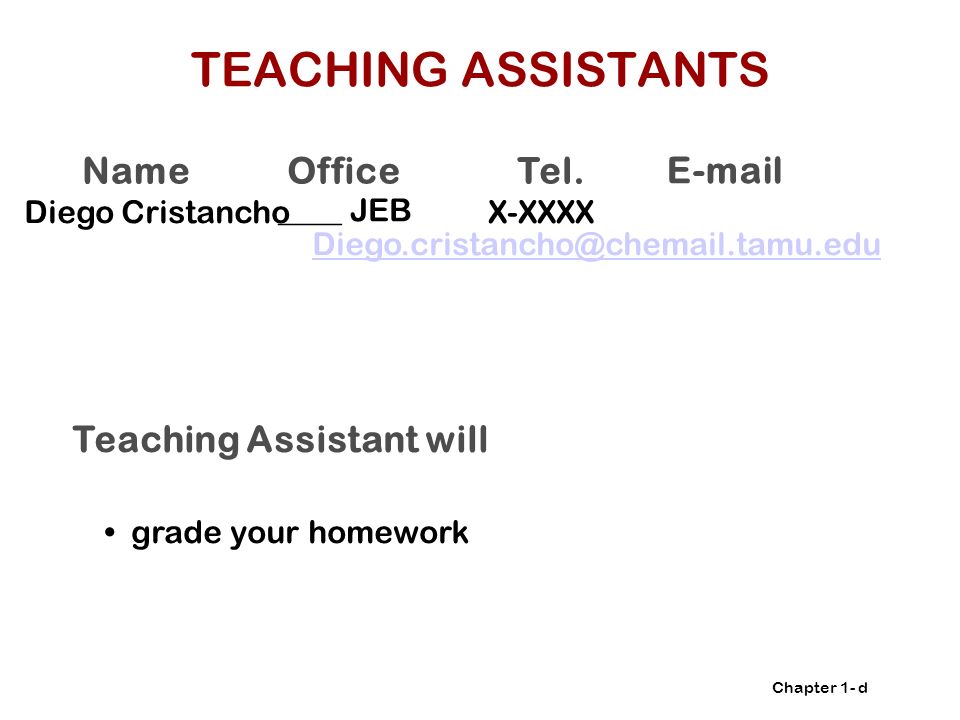 TEACHING ASSISTANTS

| Name | Office | Tel. | E-mail |
|---|---|---|---|
| Diego Cristancho | ____ JEB | X-XXXX | Diego.cristancho@chemail.tamu.edu |

Teaching Assistant will

• grade your homework

Chapter 1- d